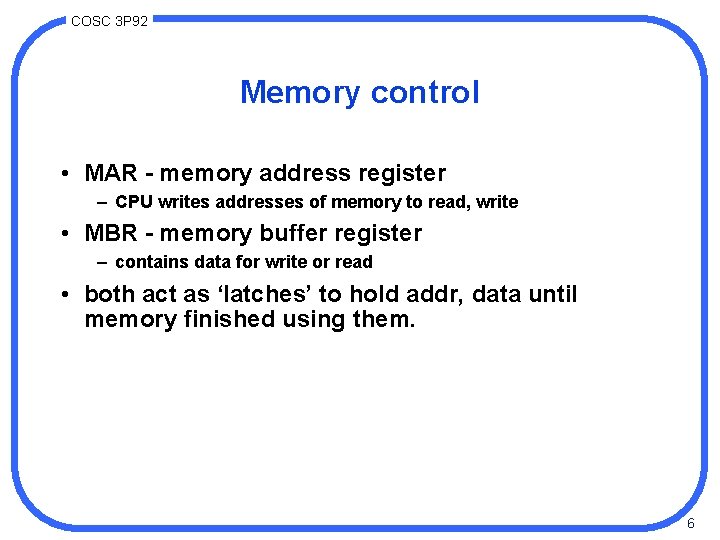 COSC 3P92

Memory control

• MAR - memory address register
– CPU writes addresses of memory to read, write
• MBR - memory buffer register
– contains data for write or read
• both act as ‘latches’ to hold addr, data until memory finished using them.

6